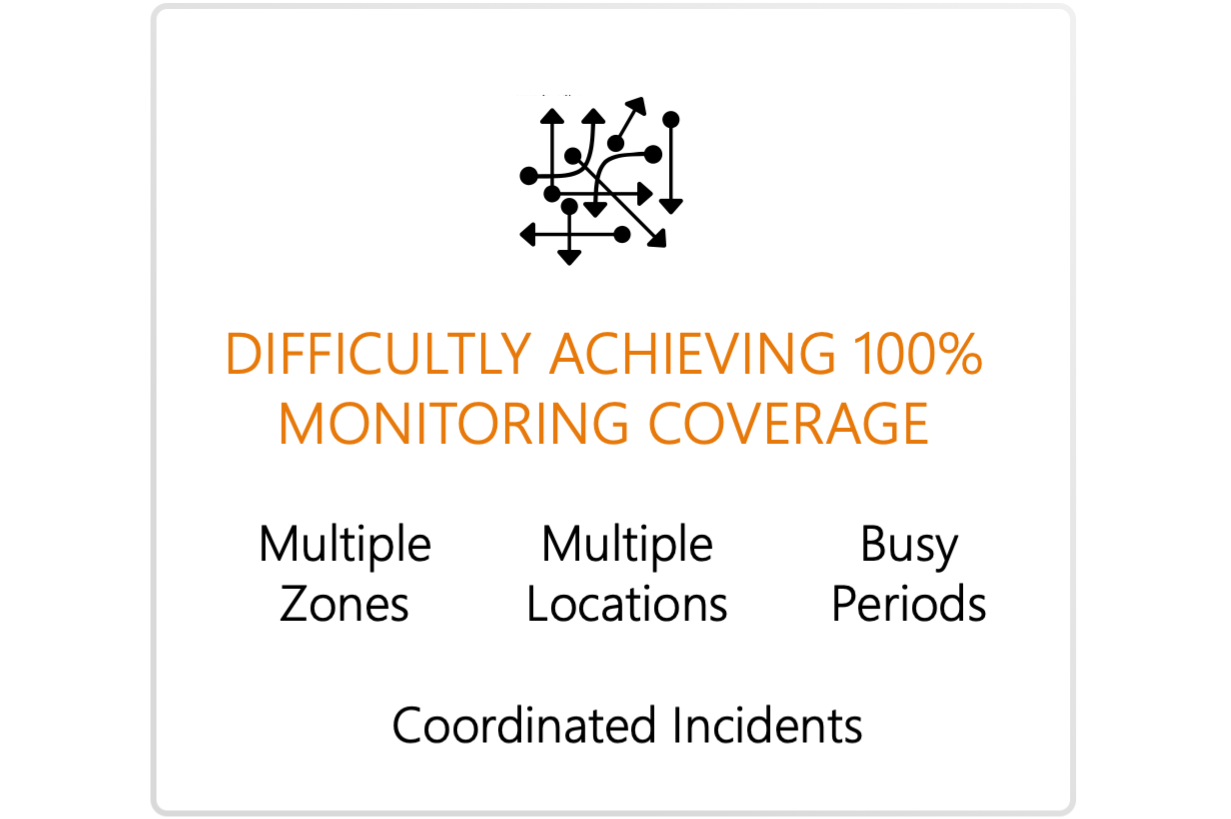 DIFFICULTLY ACHIEVING 100% MONITORING COVERAGE

Multiple Zones

Multiple Locations

Busy Periods

Coordinated Incidents